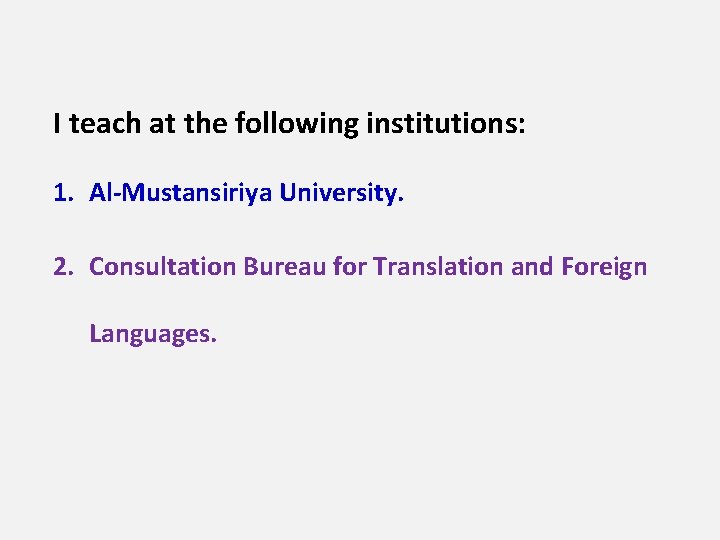 I teach at the following institutions:

1. Al-Mustansiriya University.

2. Consultation Bureau for Translation and Foreign Languages.